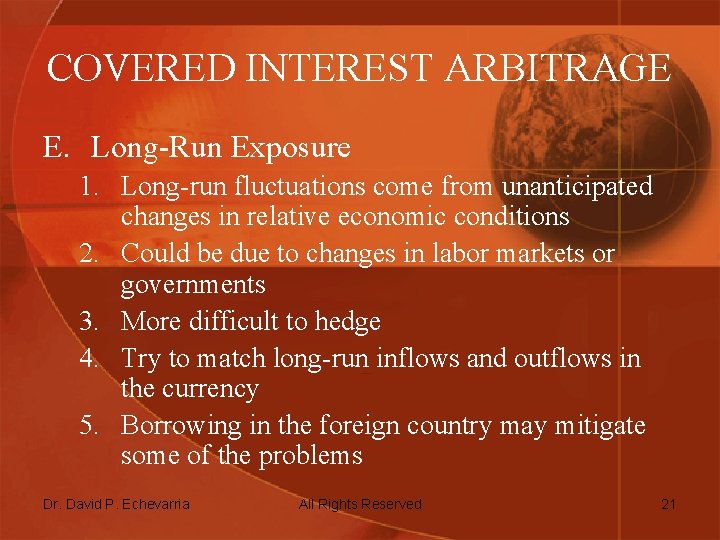 COVERED INTEREST ARBITRAGE

E. Long-Run Exposure

1. Long-run fluctuations come from unanticipated changes in relative economic conditions
2. Could be due to changes in labor markets or governments
3. More difficult to hedge
4. Try to match long-run inflows and outflows in the currency
5. Borrowing in the foreign country may mitigate some of the problems

Dr. David P. Echevarria All Rights Reserved 21